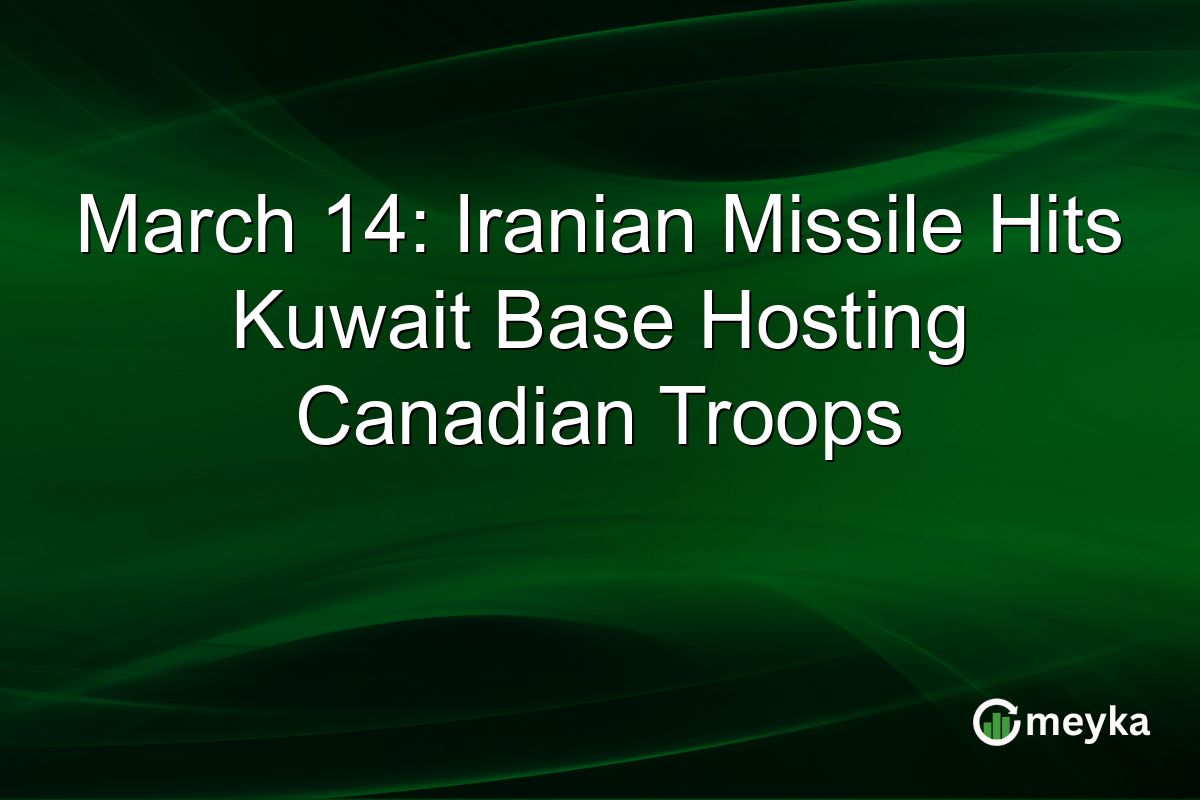 March 14: Iranian Missile Hits Kuwait Base Hosting Canadian Troops

meyka